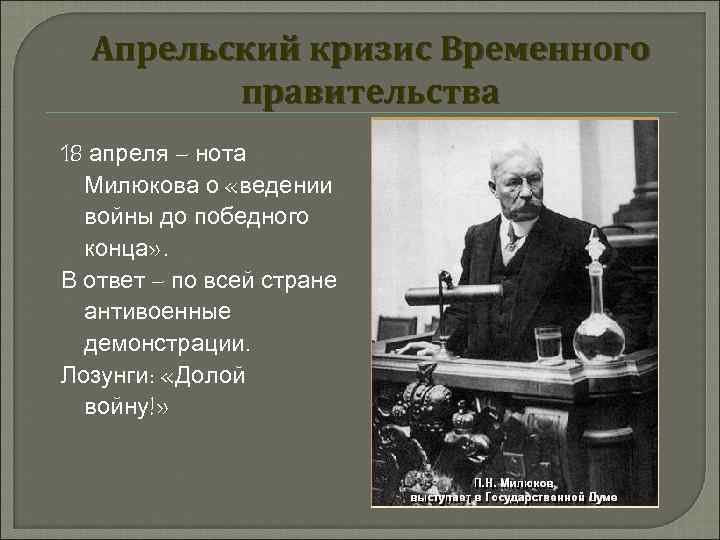 Апрельский кризис Временного правительства

18 апреля – нота Милюкова о «ведении войны до победного конца».

В ответ – по всей стране антивоенные демонстрации.

Лозунги: «Долой войну!»

П.Н. Милюков, выступает в Государственной Думе